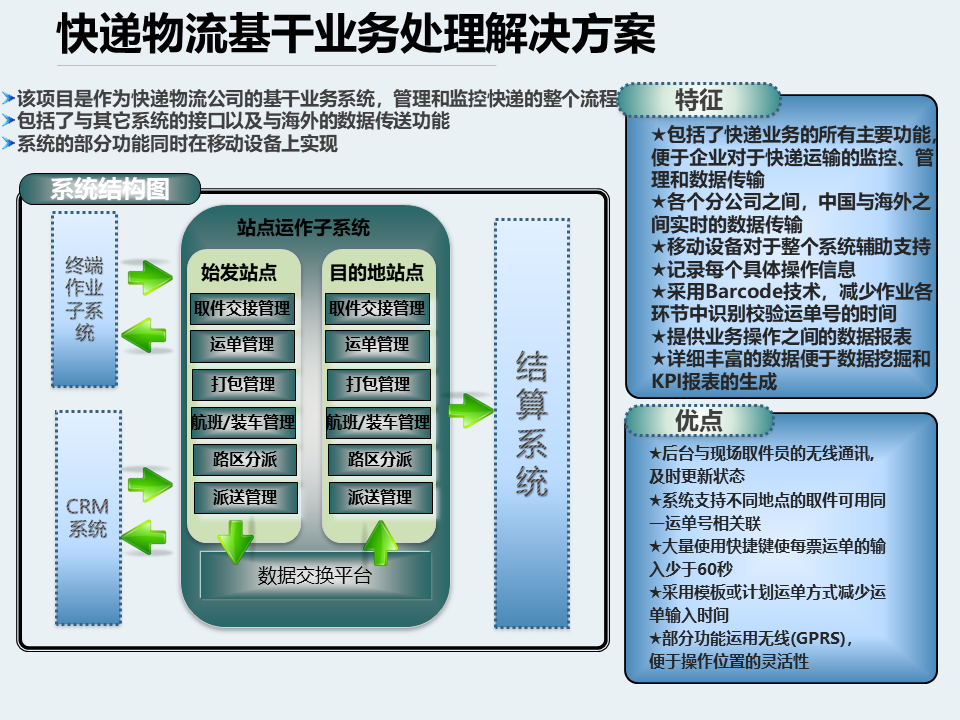 快递物流基干业务处理解决方案

该项目是作为快递物流公司的基干业务系统，管理和监控快递的整个流程
包括了与其它系统的接口以及与海外的数据传送功能
系统的部分功能同时在移动设备上实现

系统结构图

终端作业子系统

CRM系统

站点运作子系统

始发站点
取件交接管理
运单管理
打包管理
航班/装车管理
路区分派
派送管理

目的地站点
取件交接管理
运单管理
打包管理
航班/装车管理
路区分派
派送管理

数据交换平台

结算系统

特征
★包括了快递业务的所有主要功能，便于企业对于快递运输的监控、管理和数据传输
★各个分公司之间，中国与海外之间实时的数据传输
★移动设备对于整个系统辅助支持
★记录每个具体操作信息
★采用Barcode技术，减少作业各环节中识别校验运单号的时间
★提供业务操作之间的数据报表
★详细丰富的数据便于数据挖掘和KPI报表的生成

优点
★后台与现场取件员的无线通讯，及时更新状态
★系统支持不同地点的取件可用同一运单号相关联
★大量使用快捷键使每票运单的输入少于60秒
★采用模板或计划运单方式减少运单输入时间
★部分功能运用无线(GPRS)，便于操作位置的灵活性